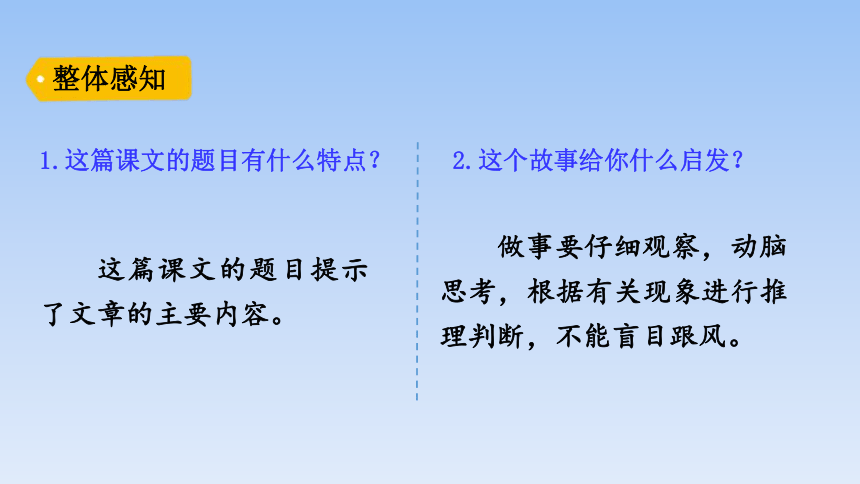 整体感知

1. 这篇课文的题目有什么特点？

这篇课文的题目提示了文章的主要内容。

2. 这个故事给你什么启发？

做事要仔细观察，动脑思考，根据有关现象进行推理判断，不能盲目跟风。